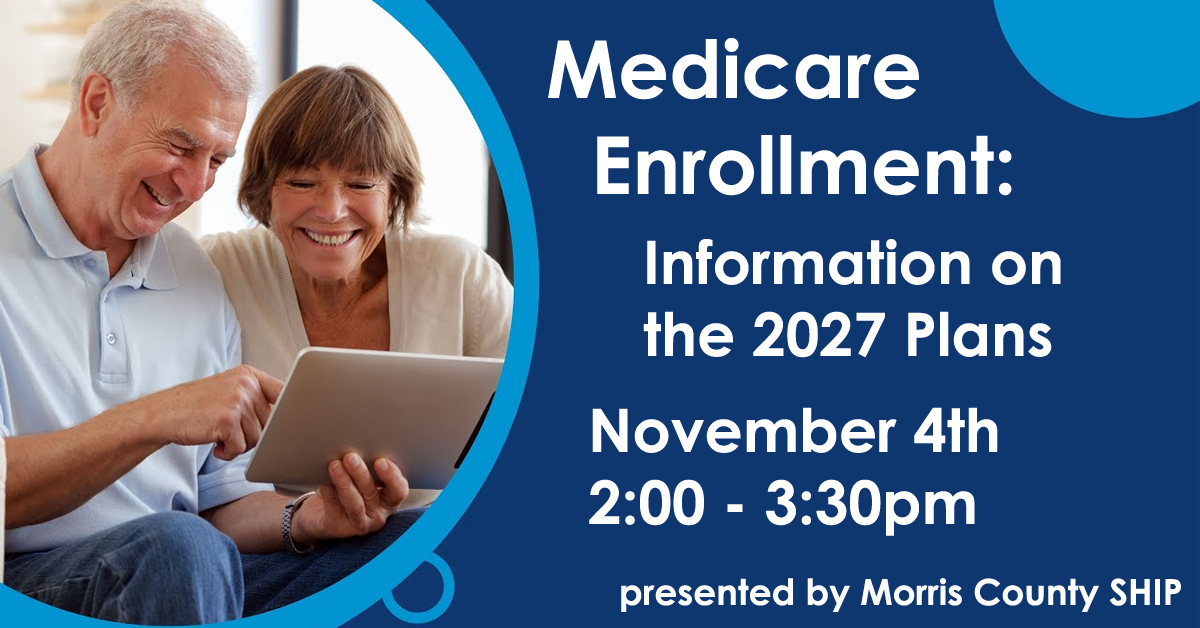 Medicare Enrollment:

Information on the 2027 Plans

November 4th
2:00 - 3:30pm

presented by Morris County SHIP